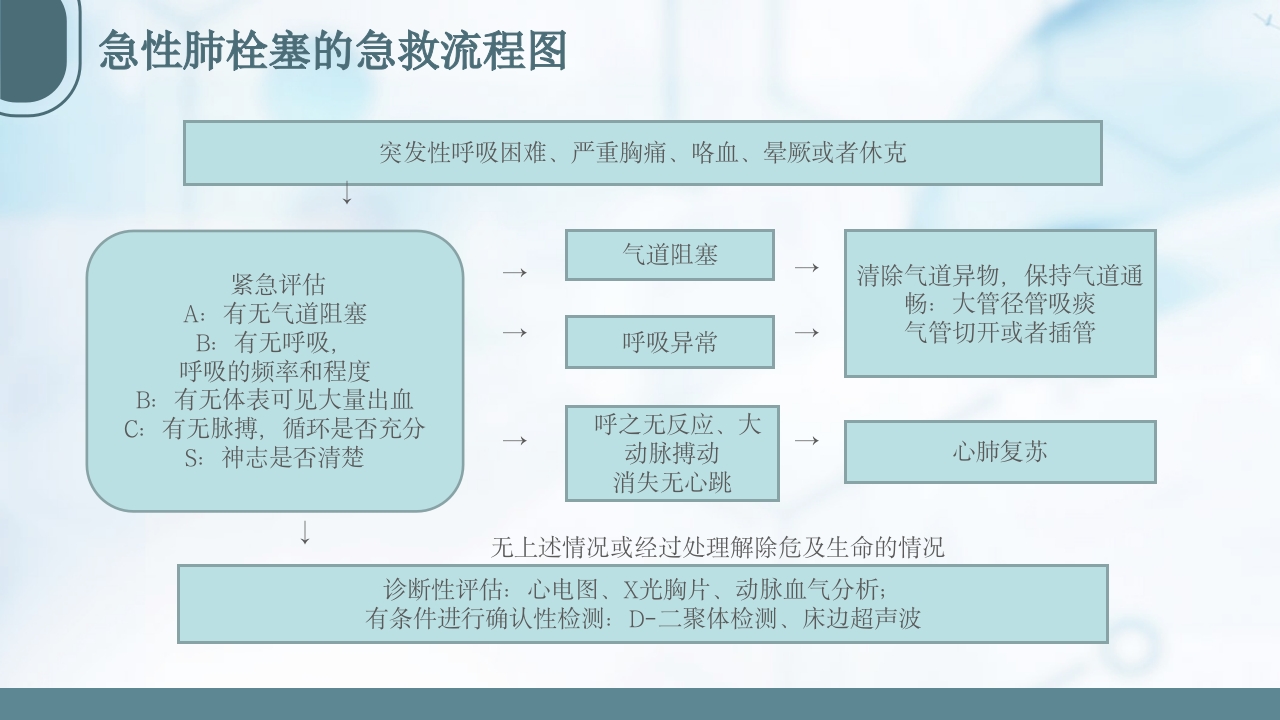 急性肺栓塞的急救流程图

突发性呼吸困难、严重胸痛、咯血、晕厥或者休克

↓

紧急评估
A：有无气道阻塞
B：有无呼吸，
呼吸的频率和程度
B：有无体表可见大量出血
C：有无脉搏，循环是否充分
S：神志是否清楚

→ 气道阻塞 →

→ 呼吸异常 →

清除气道异物，保持气道通畅：大管径管吸痰
气管切开或者插管

→ 呼之无反应、大动脉搏动消失无心跳 → 心肺复苏

↓

无上述情况或经过处理解除危及生命的情况

诊断性评估：心电图、X光胸片、动脉血气分析；
有条件进行确认性检测：D-二聚体检测、床边超声波